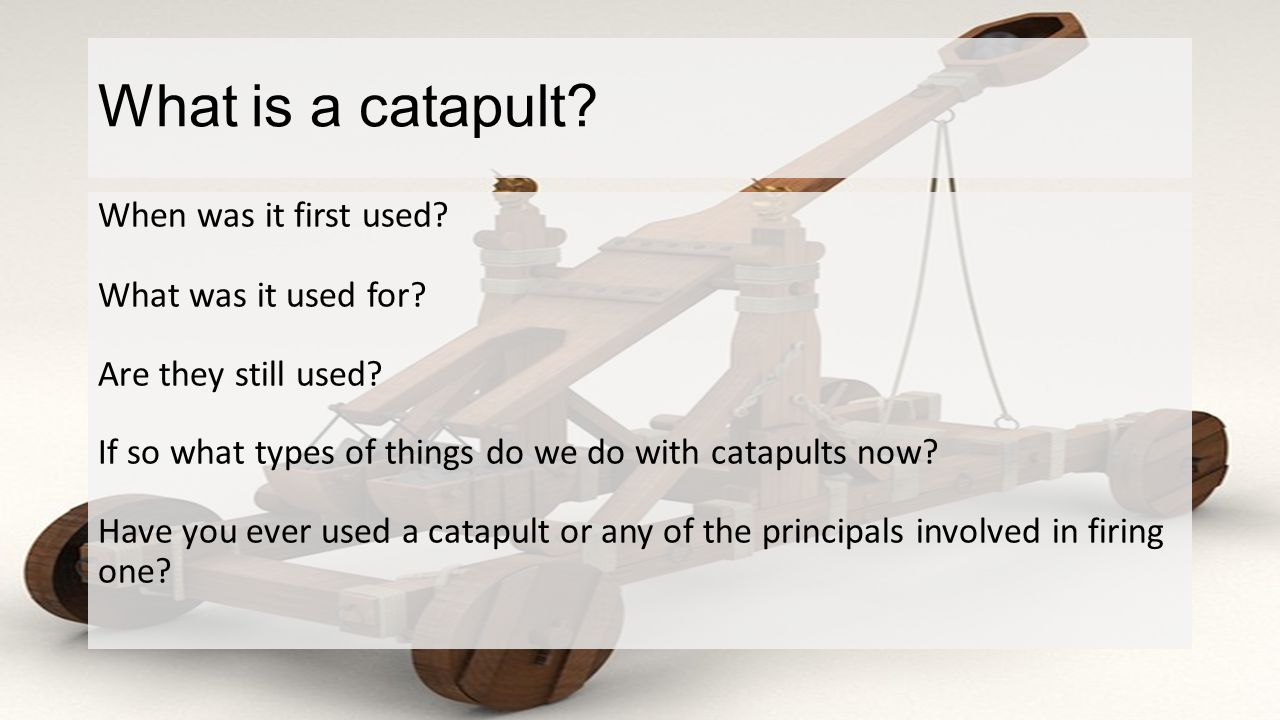 What is a catapult?

When was it first used?

What was it used for?

Are they still used?

If so what types of things do we do with catapults now?

Have you ever used a catapult or any of the principals involved in firing one?